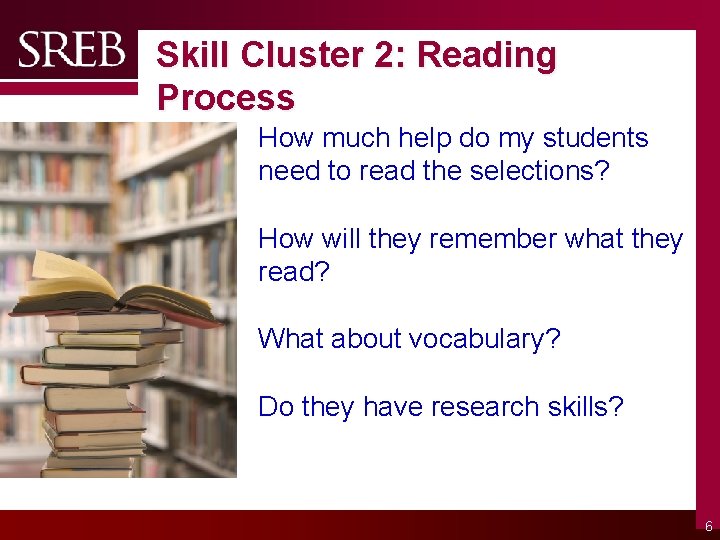 SREB

Skill Cluster 2: Reading Process

How much help do my students need to read the selections?

How will they remember what they read?

What about vocabulary?

Do they have research skills?

6